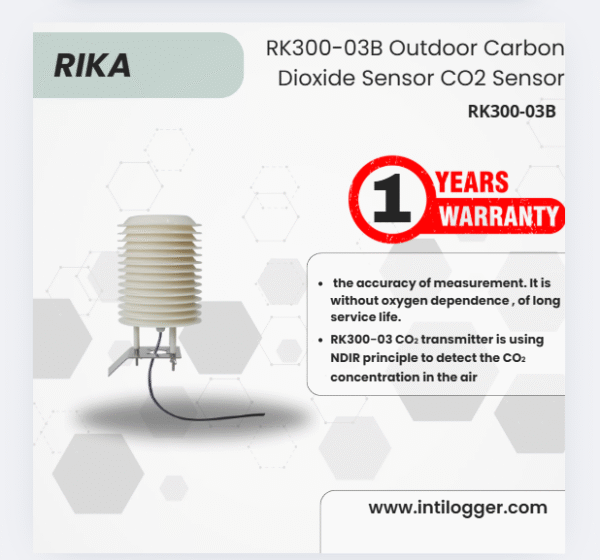 RIKA

RK300-03B Outdoor Carbon Dioxide Sensor CO2 Sensor

RK300-03B

1 YEARS WARRANTY

- the accuracy of measurement. It is without oxygen dependence , of long service life.
- RK300-03 $CO_2$ transmitter is using NDIR principle to detect the $CO_2$ concentration in the air

www.intilogger.com